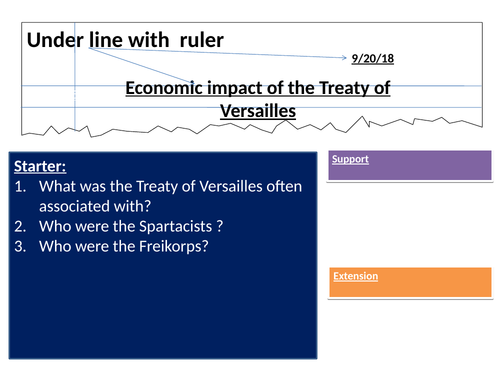 Under line with  ruler

9/20/18

Economic impact of the Treaty of Versailles

Starter:
1. What was the Treaty of Versailles often associated with?
2. Who were the Spartacists ?
3. Who were the Freikorps?

Support

Extension